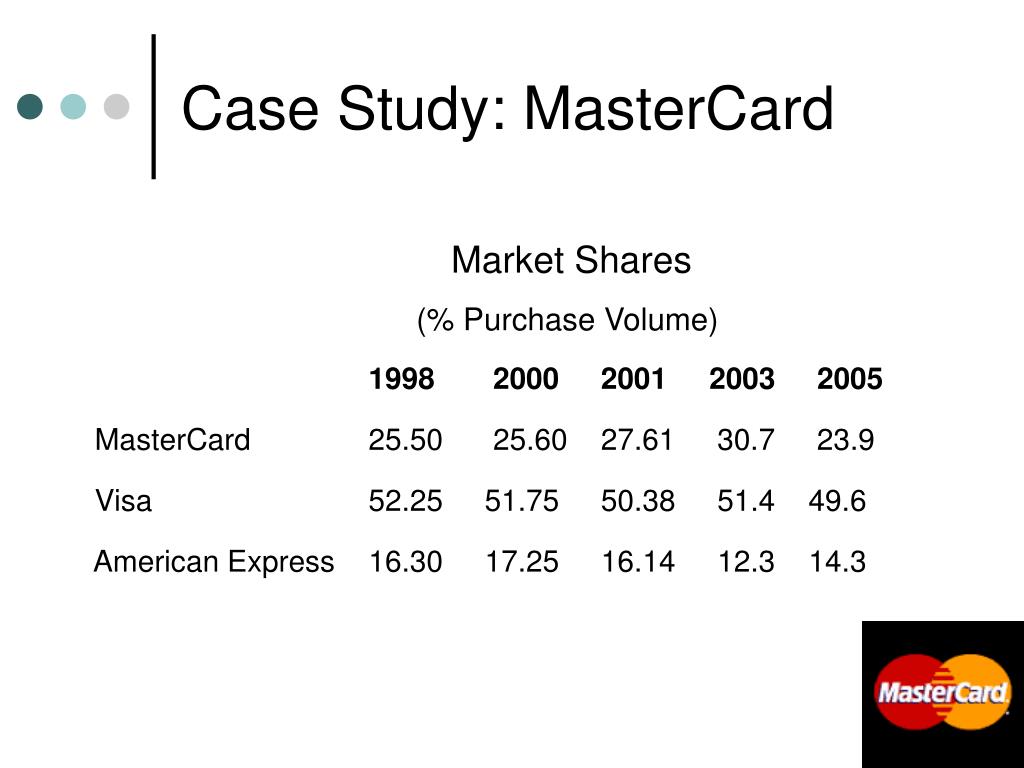 Case Study: MasterCard

Market Shares

(% Purchase Volume)

| | 1998 | 2000 | 2001 | 2003 | 2005 |
|---|---|---|---|---|---|
| MasterCard | 25.50 | 25.60 | 27.61 | 30.7 | 23.9 |
| Visa | 52.25 | 51.75 | 50.38 | 51.4 | 49.6 |
| American Express | 16.30 | 17.25 | 16.14 | 12.3 | 14.3 |

MasterCard